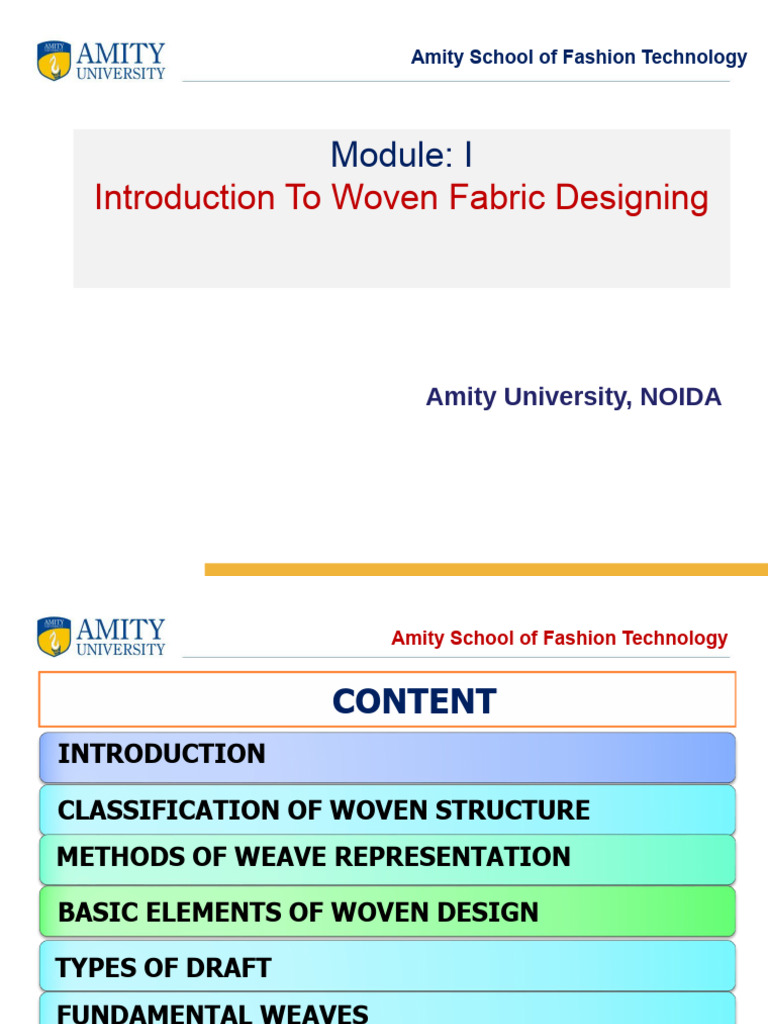 AMITY UNIVERSITY

Amity School of Fashion Technology

Module: I
Introduction To Woven Fabric Designing

Amity University, NOIDA

AMITY UNIVERSITY

Amity School of Fashion Technology

CONTENT

INTRODUCTION

CLASSIFICATION OF WOVEN STRUCTURE

METHODS OF WEAVE REPRESENTATION

BASIC ELEMENTS OF WOVEN DESIGN

TYPES OF DRAFT

FUNDAMENTAL WEAVES